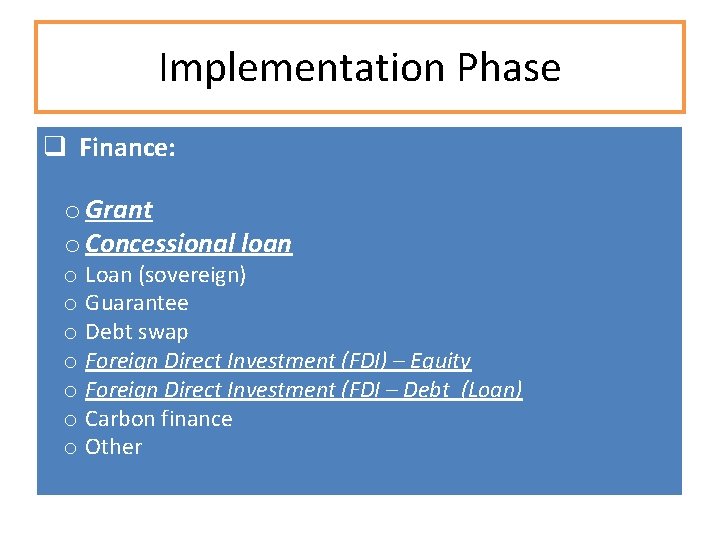 Implementation Phase

❑ Finance:

o Grant
o Concessional loan
o Loan (sovereign)
o Guarantee
o Debt swap
o Foreign Direct Investment (FDI) – Equity
o Foreign Direct Investment (FDI – Debt (Loan)
o Carbon finance
o Other